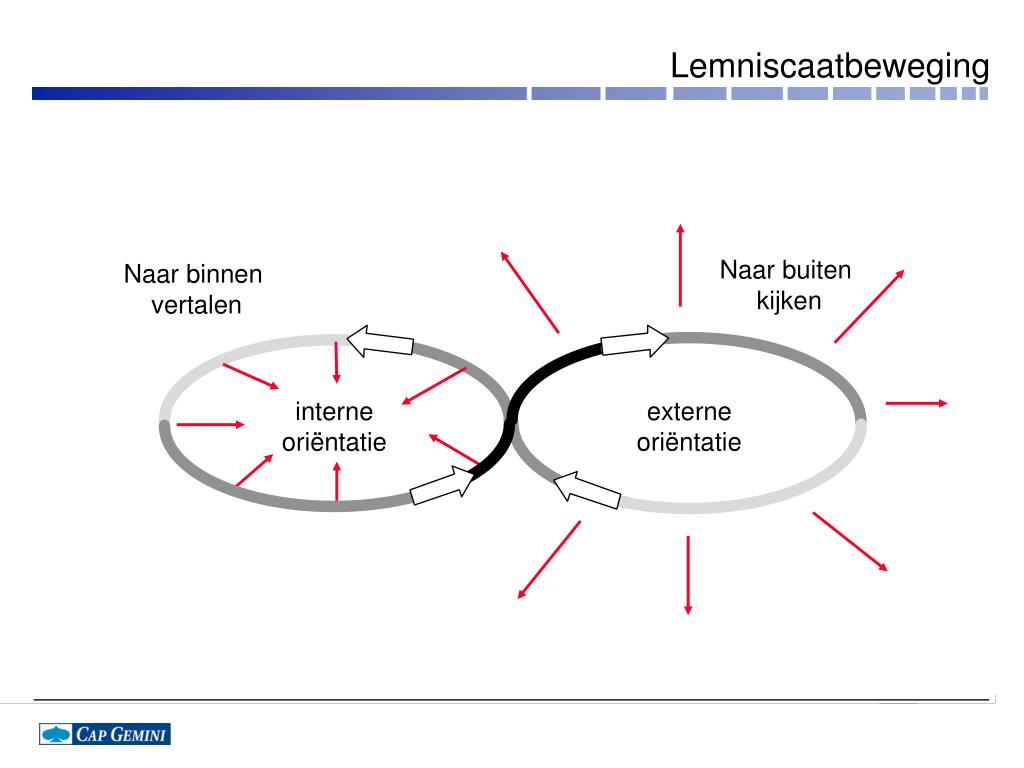 Lemniscaatbeweging

Naar binnen vertalen

Naar buiten kijken

interne oriëntatie

externe oriëntatie

CAP GEMINI